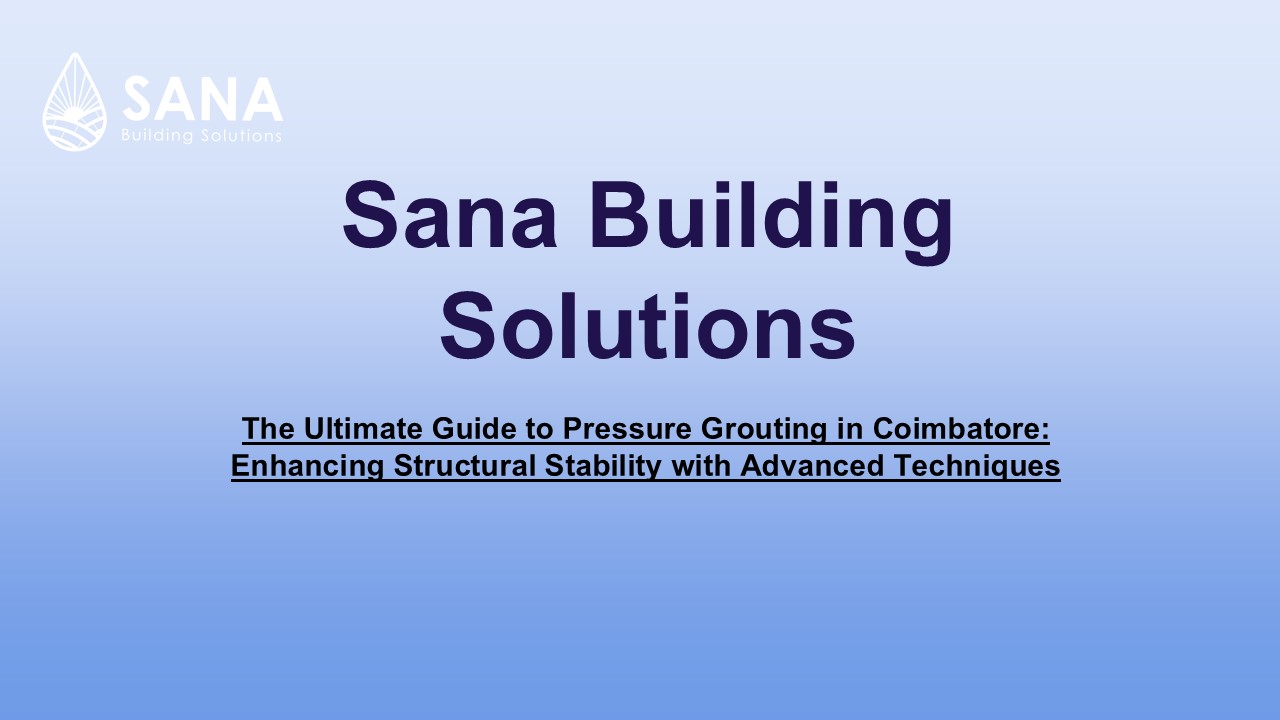 SANA
Building Solutions

Sana Building Solutions

The Ultimate Guide to Pressure Grouting in Coimbatore: Enhancing Structural Stability with Advanced Techniques